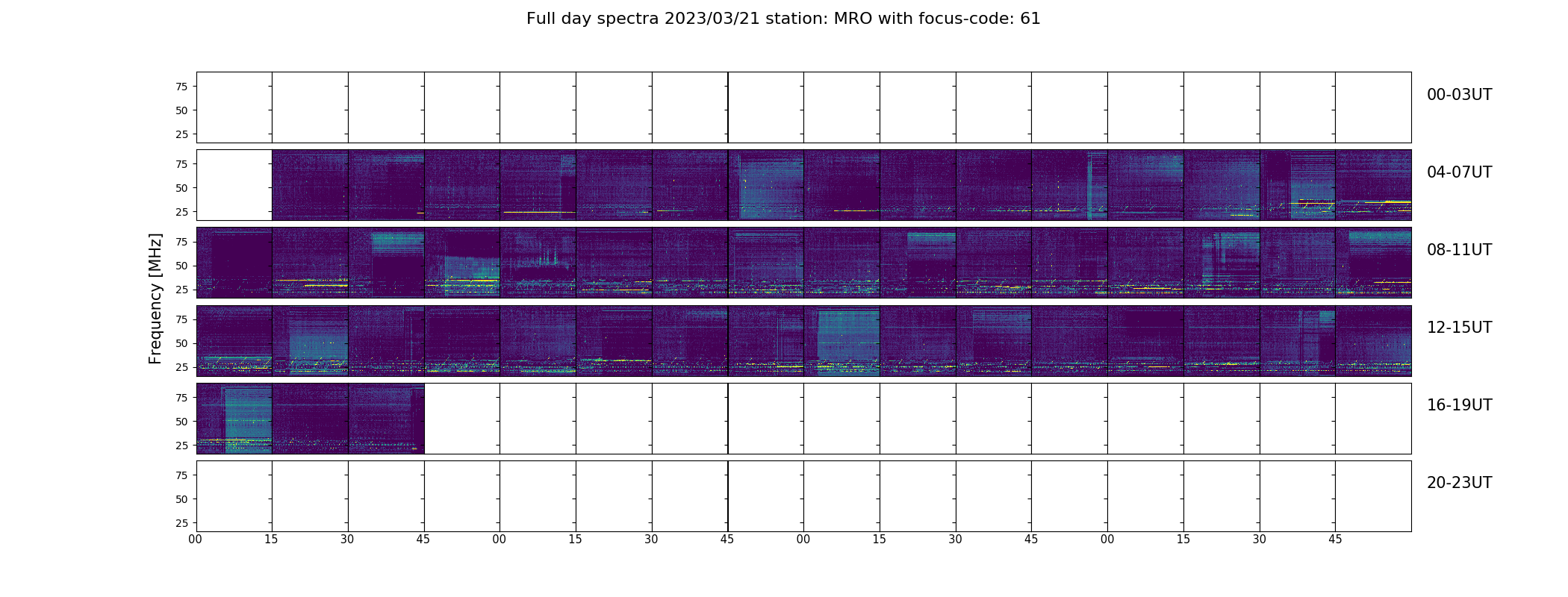 Full day spectra 2023/03/21 station: MRO with focus-code: 61

Frequency [MHz]

75
50
25

00-03UT

75
50
25

04-07UT

75
50
25

08-11UT

75
50
25

12-15UT

75
50
25

16-19UT

75
50
25

20-23UT

00 15 30 45 00 15 30 45 00 15 30 45 00 15 30 45